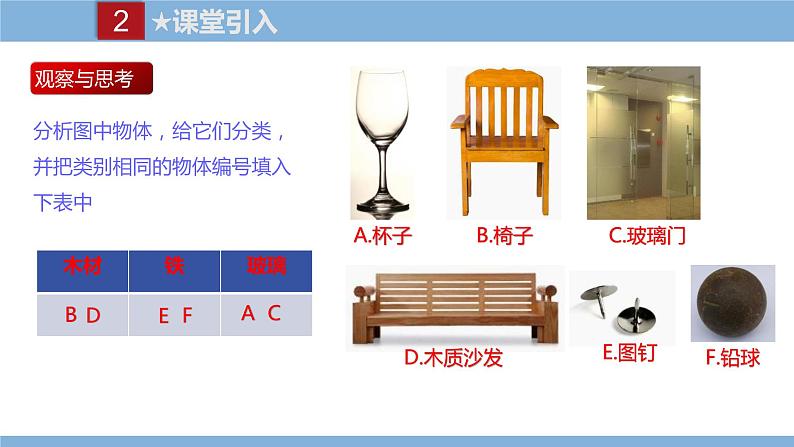 2 ★课堂引入

观察与思考

分析图中物体，给它们分类，并把类别相同的物体编号填入下表中

| 木材 | 铁 | 玻璃 |
|---|---|---|
| B D | E F | A C |

A.杯子
B.椅子
C.玻璃门
D.木质沙发
E.图钉
F.铅球